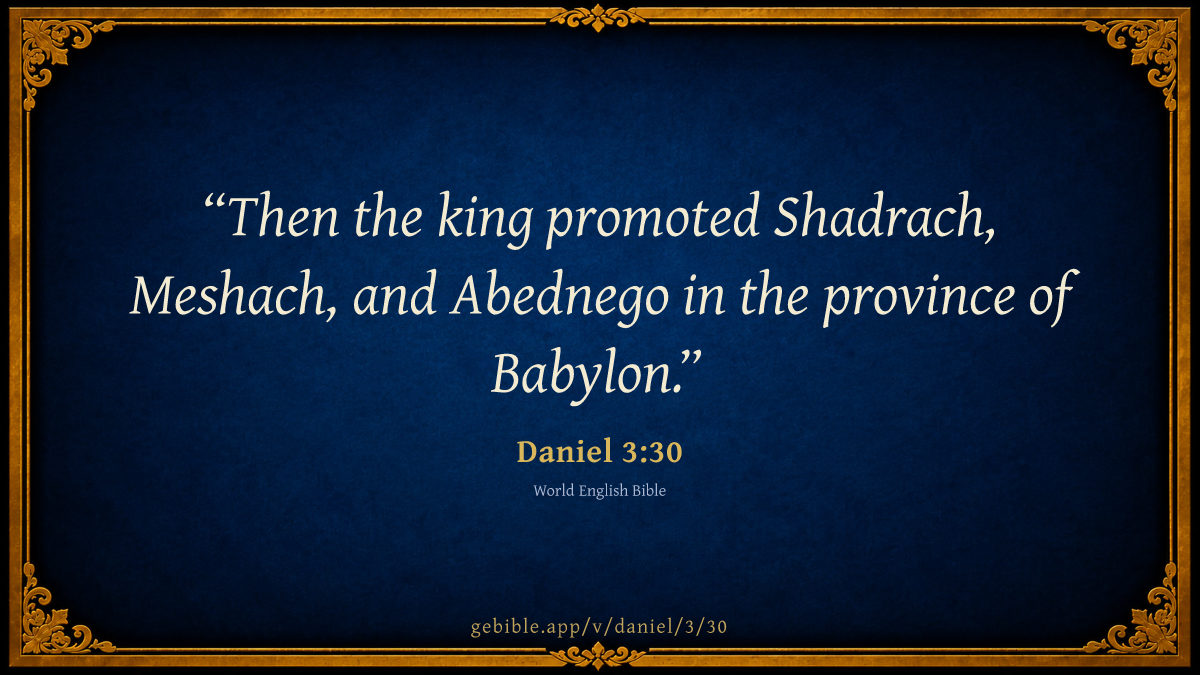 “Then the king promoted Shadrach, Meshach, and Abednego in the province of Babylon.”

Daniel 3:30

World English Bible

gebible.app/v/daniel/3/30